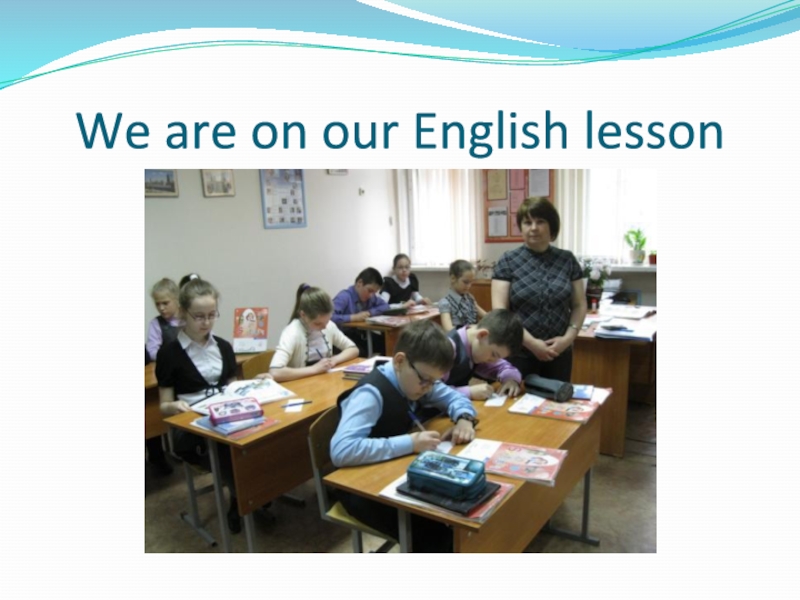 We are on our English lesson